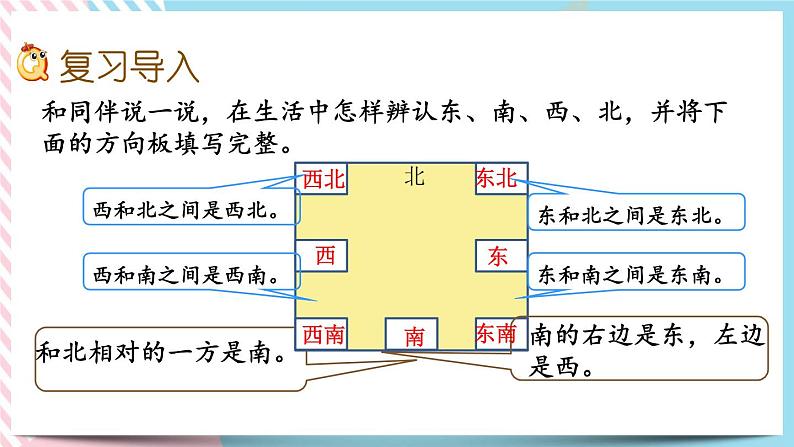 复习导入

和同伴说一说，在生活中怎样辨认东、南、西、北，并将下面的方向板填写完整。

西北
北
东北
西和北之间是西北。
东和北之间是东北。
西
东
西和南之间是西南。
东和南之间是东南。
西南
南
东南
和北相对的一方是南。
南的右边是东，左边是西。